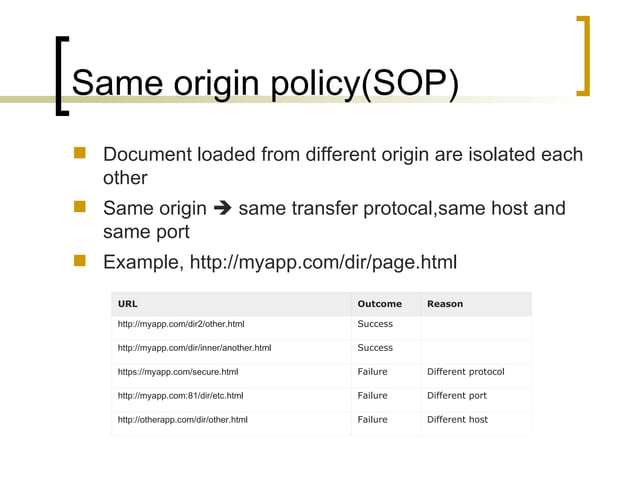 Same origin policy(SOP)

Document loaded from different origin are isolated each other

Same origin ➔ same transfer protocal,same host and same port

Example, http://myapp.com/dir/page.html

| URL | Outcome | Reason |
|---|---|---|
| http://myapp.com/dir2/other.html | Success | |
| http://myapp.com/dir/inner/another.html | Success | |
| https://myapp.com/secure.html | Failure | Different protocol |
| http://myapp.com:81/dir/etc.html | Failure | Different port |
| http://otherapp.com/dir/other.html | Failure | Different host |